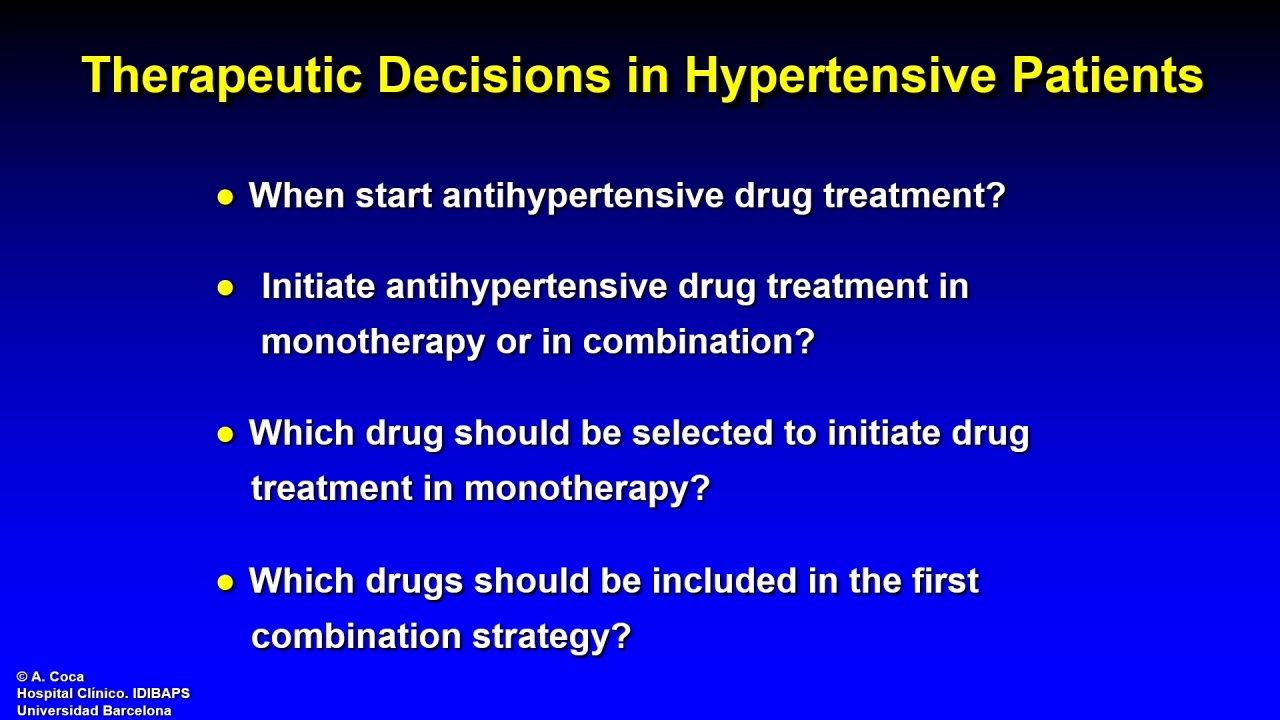 Therapeutic Decisions in Hypertensive Patients

● When start antihypertensive drug treatment?

● Initiate antihypertensive drug treatment in monotherapy or in combination?

● Which drug should be selected to initiate drug treatment in monotherapy?

● Which drugs should be included in the first combination strategy?

© A. Coca
Hospital Clinico. IDIBAPS
Universidad Barcelona